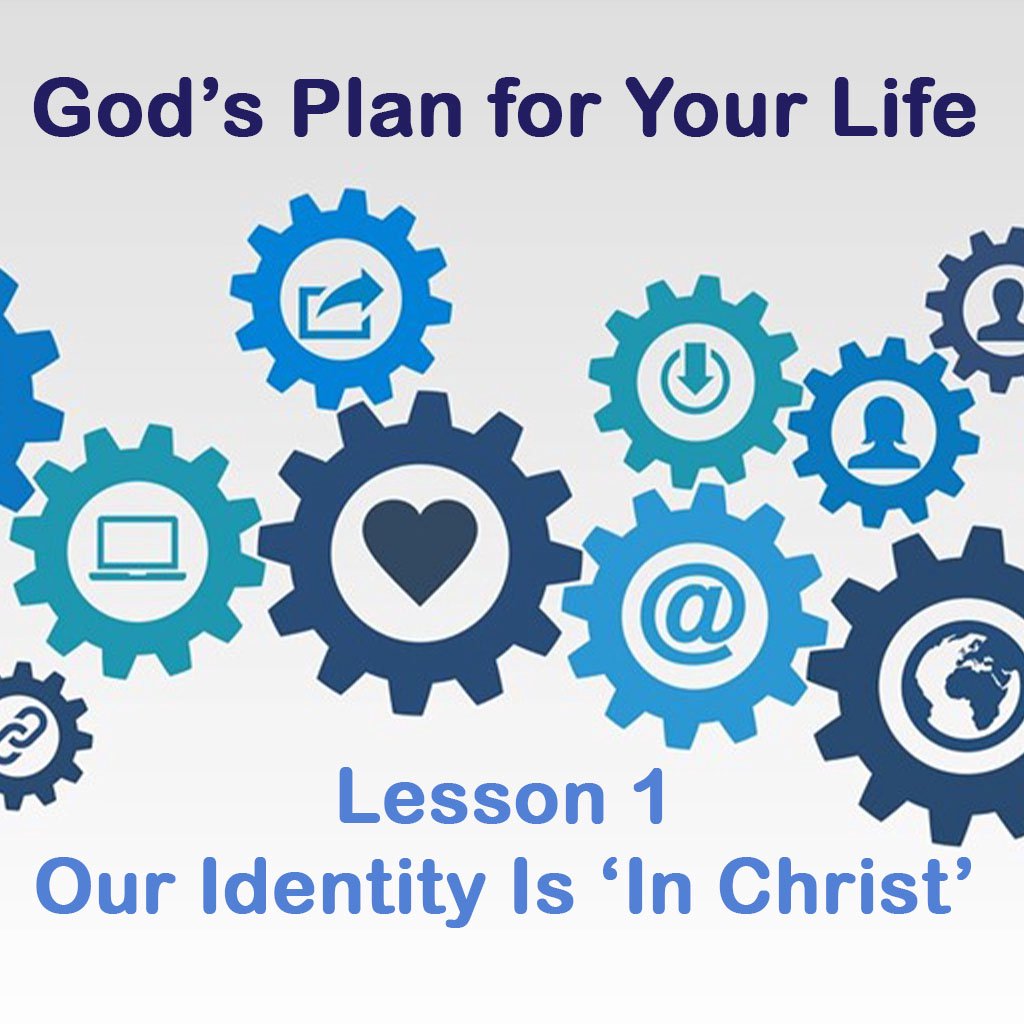 God’s Plan for Your Life

@

Lesson 1
Our Identity Is ‘In Christ’